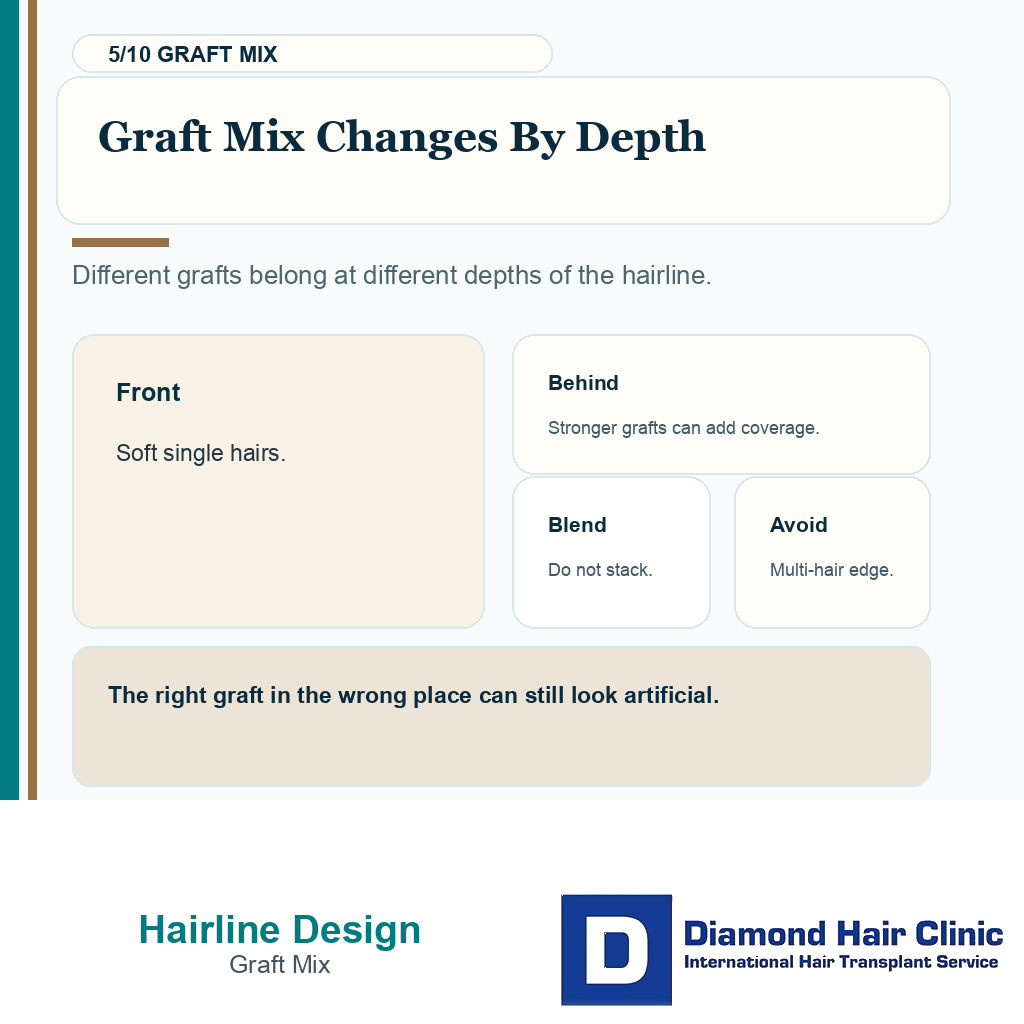 5/10 GRAFT MIX

Graft Mix Changes By Depth

Different grafts belong at different depths of the hairline.

Front

Soft single hairs.

Behind

Stronger grafts can add coverage.

Blend

Do not stack.

Avoid

Multi-hair edge.

The right graft in the wrong place can still look artificial.

Hairline Design
Graft Mix

D

Diamond Hair Clinic
International Hair Transplant Service